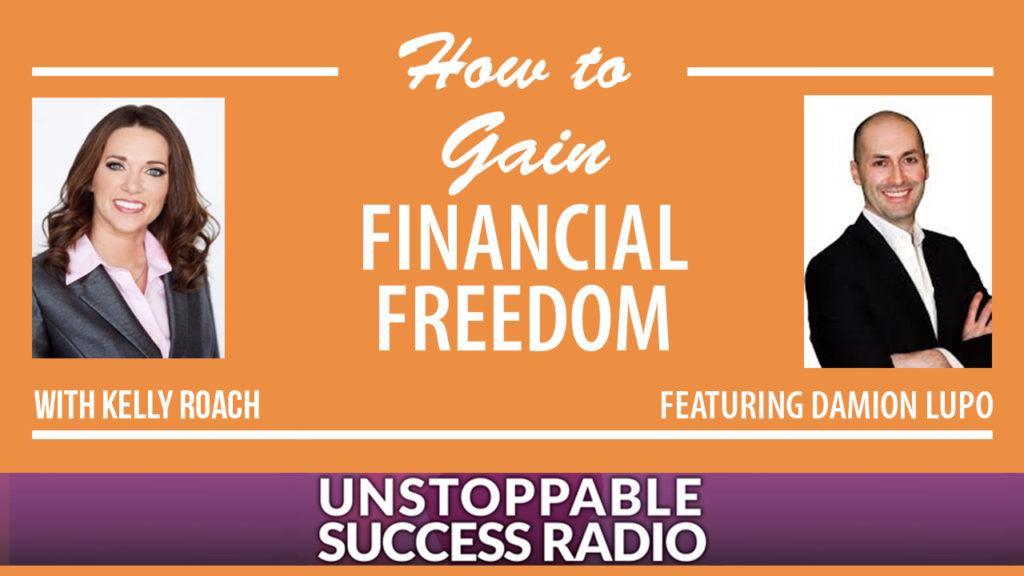 How to Gain FINANCIAL FREEDOM

WITH KELLY ROACH

FEATURING DAMION LUPO

UNSTOPPABLE SUCCESS RADIO